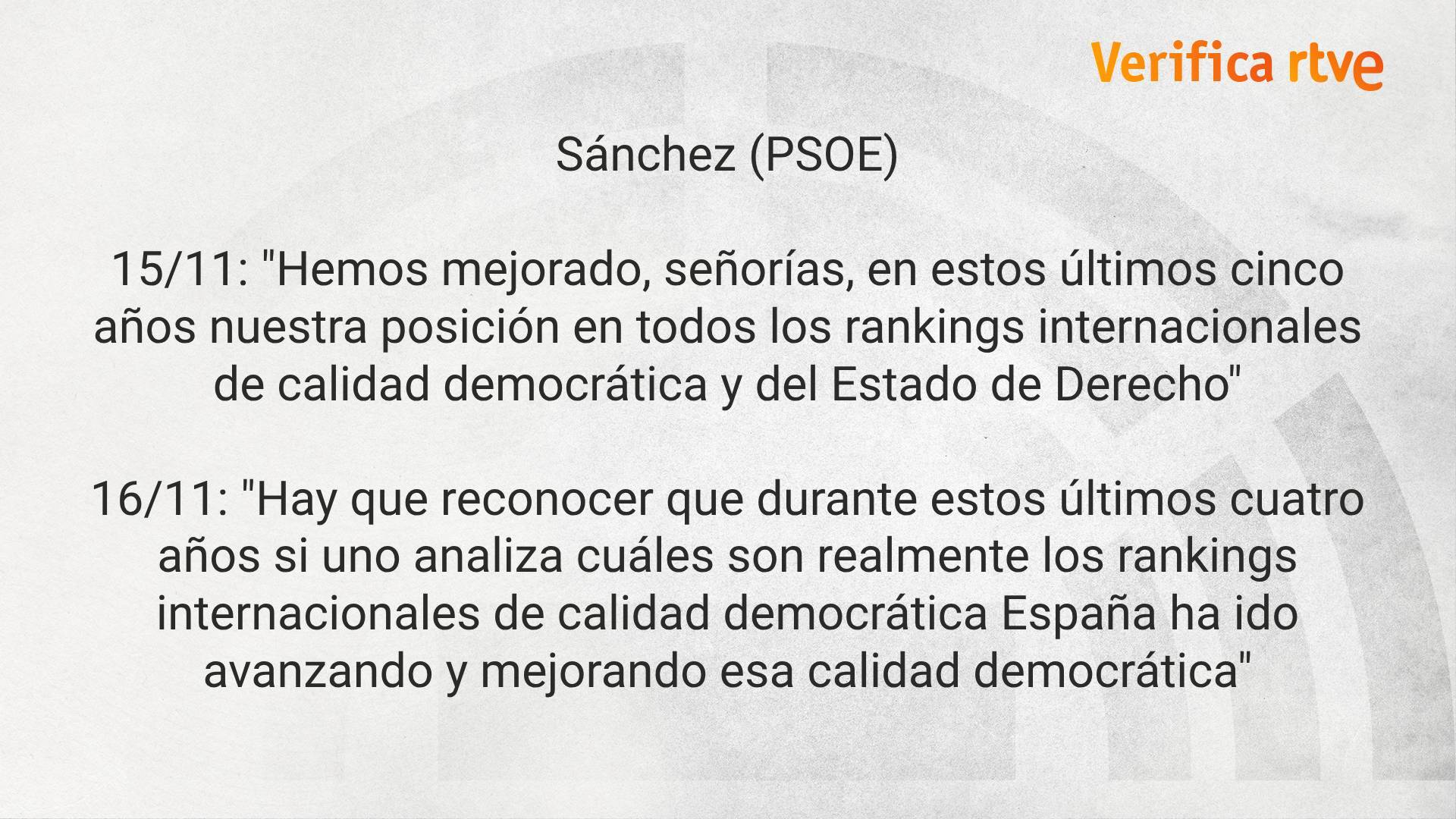 Verifica rtve

Sánchez (PSOE)

15/11: "Hemos mejorado, señorías, en estos últimos cinco años nuestra posición en todos los rankings internacionales de calidad democrática y del Estado de Derecho"

16/11: "Hay que reconocer que durante estos últimos cuatro años si uno analiza cuáles son realmente los rankings internacionales de calidad democrática España ha ido avanzando y mejorando esa calidad democrática"